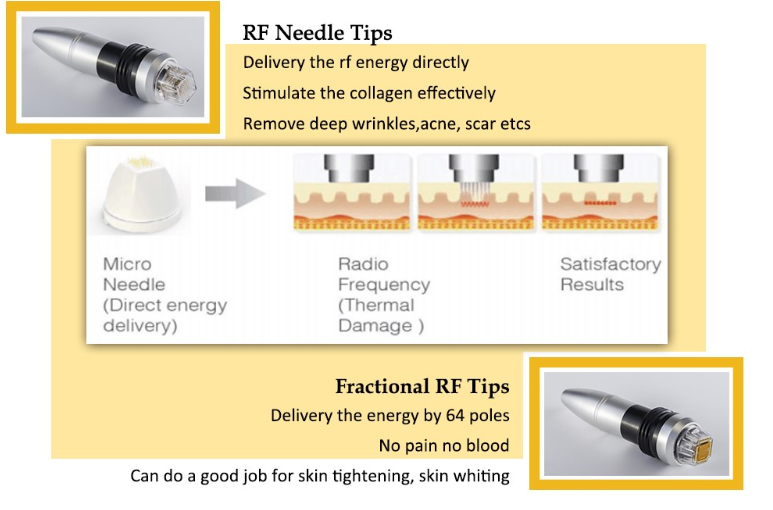 RF Needle Tips

Delivery the rf energy directly

Stimulate the collagen effectively

Remove deep wrinkles,acne, scar etcs

Micro Needle (Direct energy delivery)

Radio Frequency (Thermal Damage )

Satisfactory Results

Fractional RF Tips

Delivery the energy by 64 poles

No pain no blood

Can do a good job for skin tightening, skin whiting